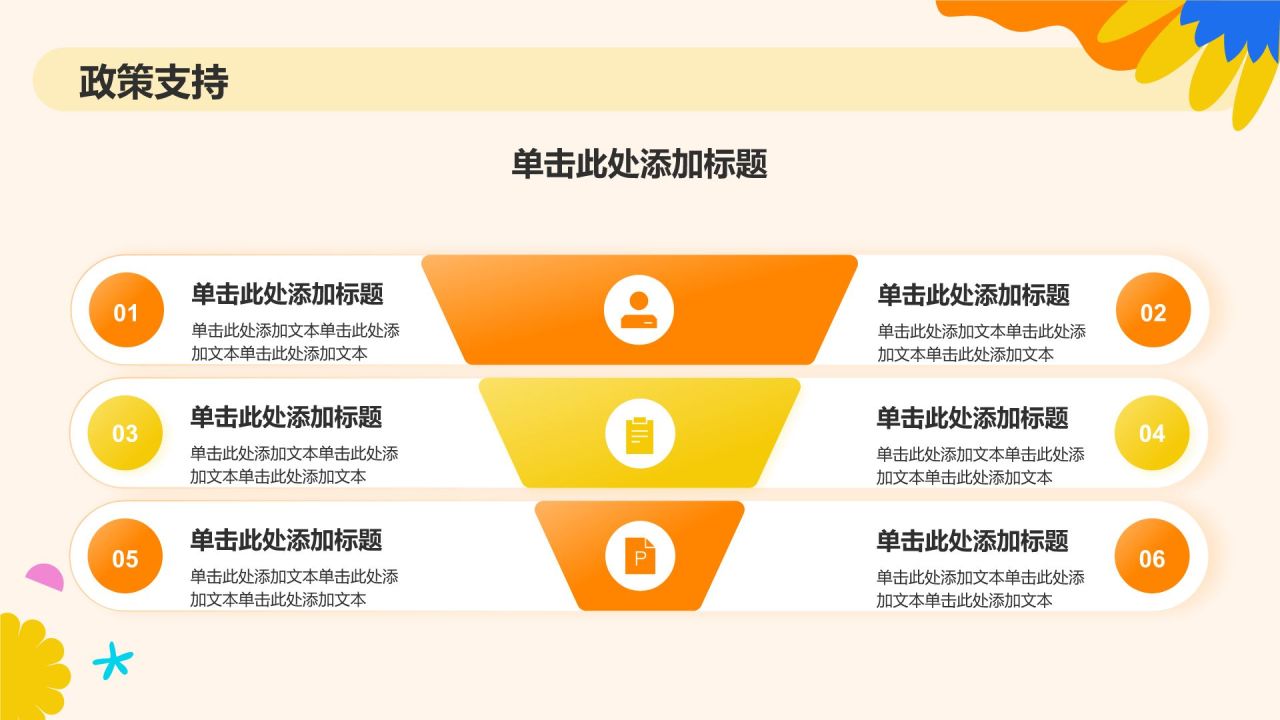 政策支持

单击此处添加标题

01

单击此处添加标题

单击此处添加文本单击此处添加文本单击此处添加文本

单击此处添加标题

单击此处添加文本单击此处添加文本单击此处添加文本

02

03

单击此处添加标题

单击此处添加文本单击此处添加文本单击此处添加文本

单击此处添加标题

单击此处添加文本单击此处添加文本单击此处添加文本

04

05

单击此处添加标题

单击此处添加文本单击此处添加文本单击此处添加文本

P

单击此处添加标题

单击此处添加文本单击此处添加文本单击此处添加文本

06